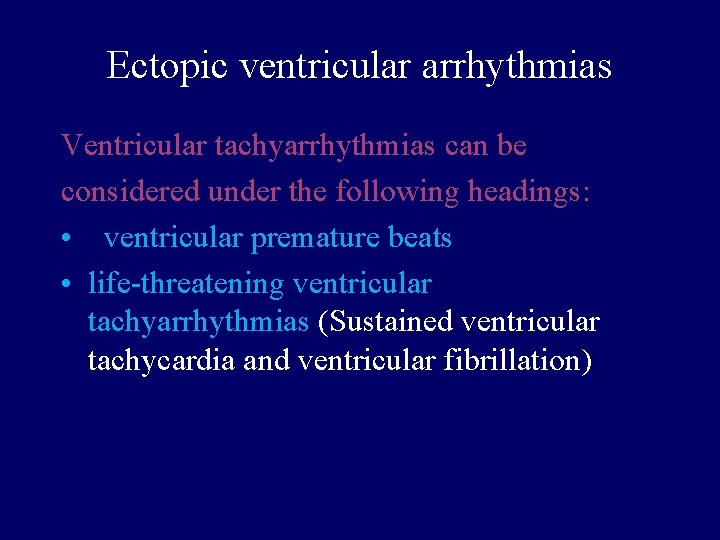 Ectopic ventricular arrhythmias

Ventricular tachyarrhythmias can be considered under the following headings:

• ventricular premature beats

• life-threatening ventricular tachyarrhythmias (Sustained ventricular tachycardia and ventricular fibrillation)